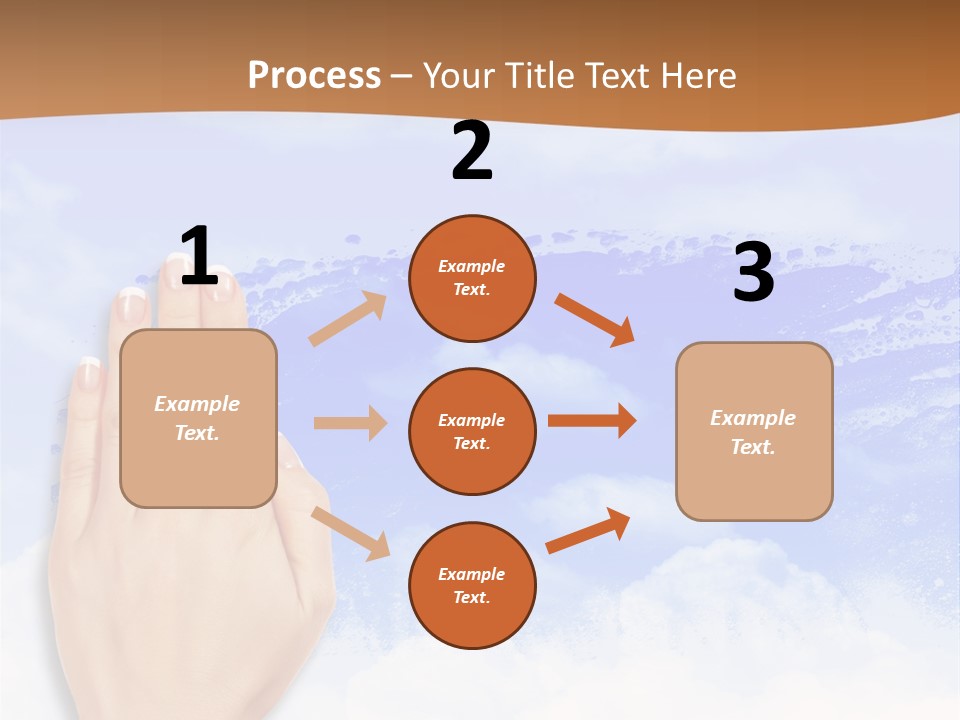 Process – Your Title Text Here

1

Example Text.

2

Example Text.

Example Text.

Example Text.

3

Example Text.